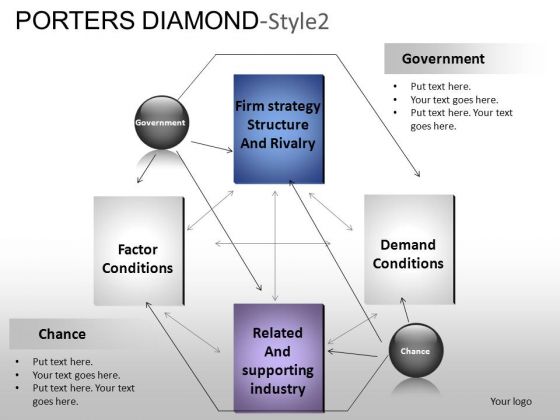 PORTERS DIAMOND-Style2

Government

- Put text here.
- Your text goes here.
- Put text here. Your text goes here.

Government

Firm strategy Structure And Rivalry

Factor Conditions

Demand Conditions

Related And supporting industry

Chance

Chance

- Put text here.
- Your text goes here.
- Put text here. Your text goes here.

Your logo